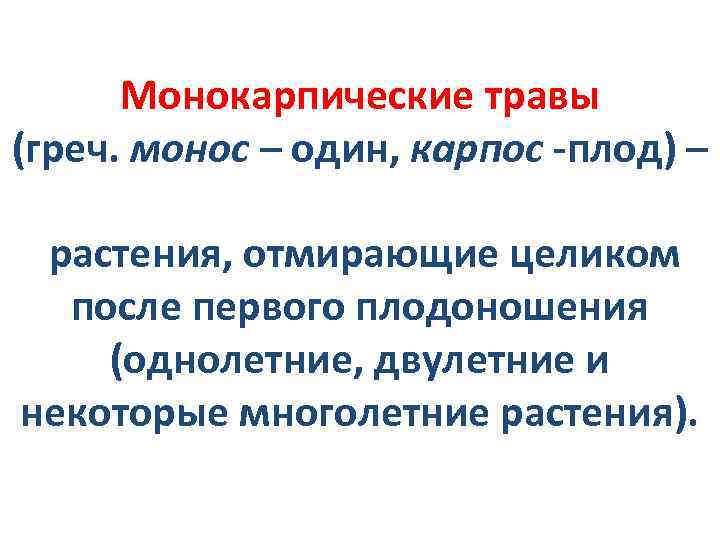 Монокарпические травы (греч. монос – один, карпос -плод) –

растения, отмирающие целиком после первого плодоношения (однолетние, двулетние и некоторые многолетние растения).